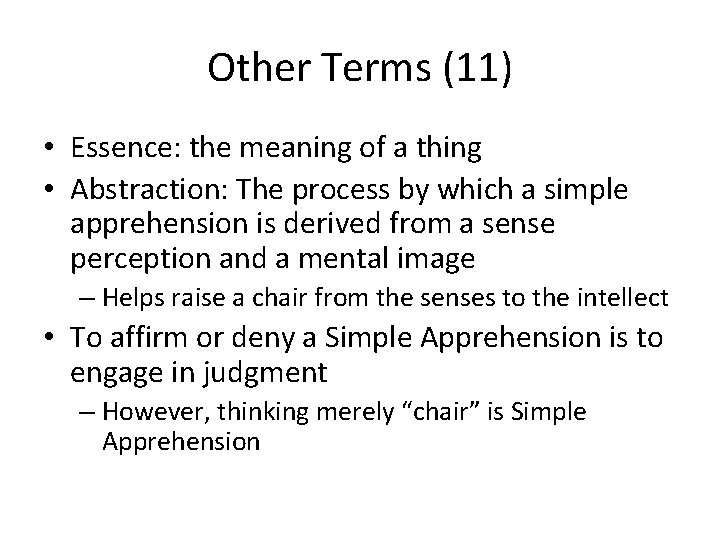 Other Terms (11)

• Essence: the meaning of a thing
• Abstraction: The process by which a simple apprehension is derived from a sense perception and a mental image
– Helps raise a chair from the senses to the intellect
• To affirm or deny a Simple Apprehension is to engage in judgment
– However, thinking merely “chair” is Simple Apprehension